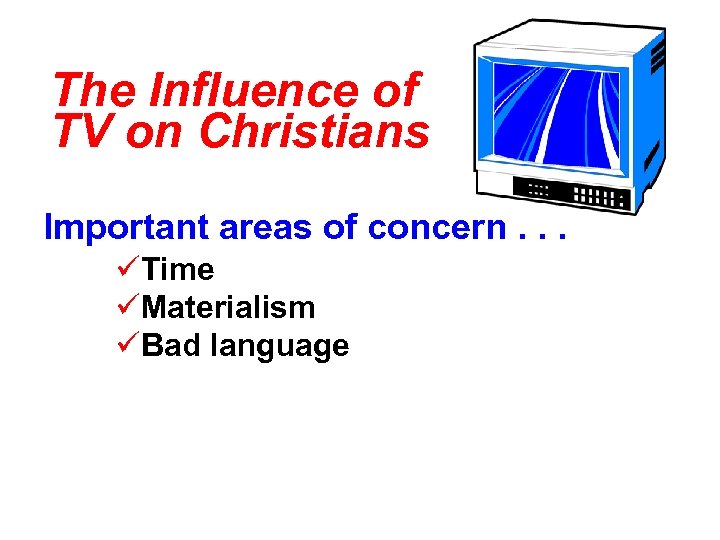 The Influence of TV on Christians

Important areas of concern . . .

✓Time
✓Materialism
✓Bad language